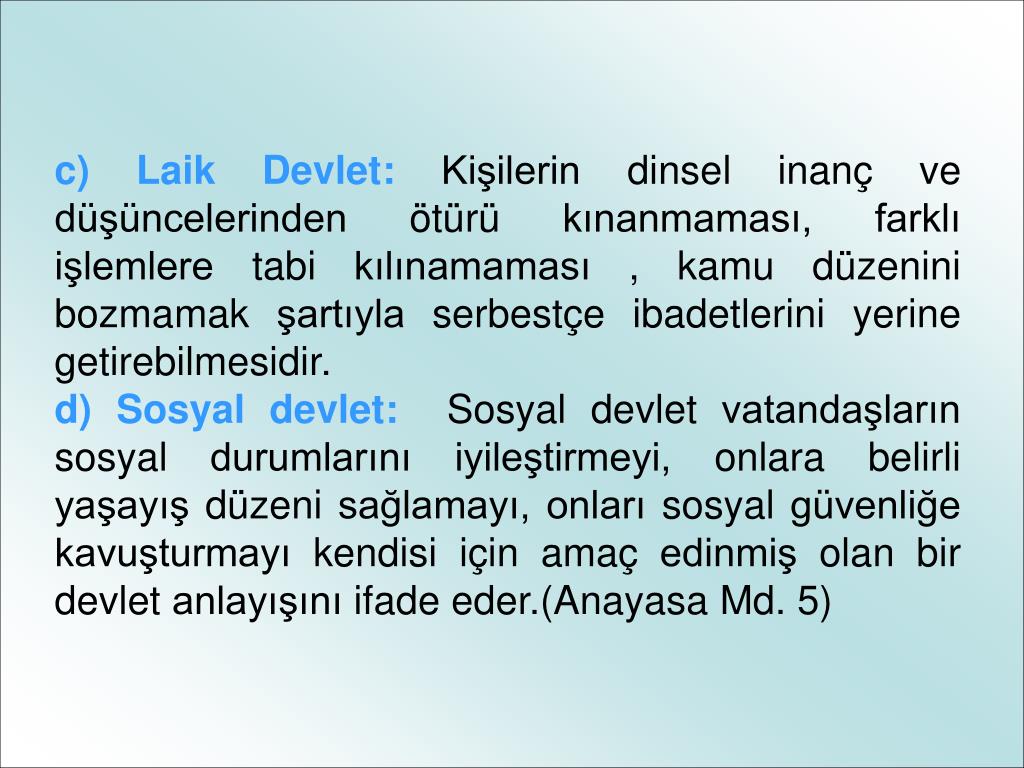 c) Laik Devlet: Kişilerin dinsel inanç ve düşüncelerinden ötürü kınanmaması, farklı işlemlere tabi kılınamaması , kamu düzenini bozmamak şartıyla serbestçe ibadetlerini yerine getirebilmesidir.
d) Sosyal devlet: Sosyal devlet vatandaşların sosyal durumlarını iyileştirmeyi, onlara belirli yaşayış düzeni sağlamayı, onları sosyal güvenliğe kavuşturmayı kendisi için amaç edinmiş olan bir devlet anlayışını ifade eder.(Anayasa Md. 5)